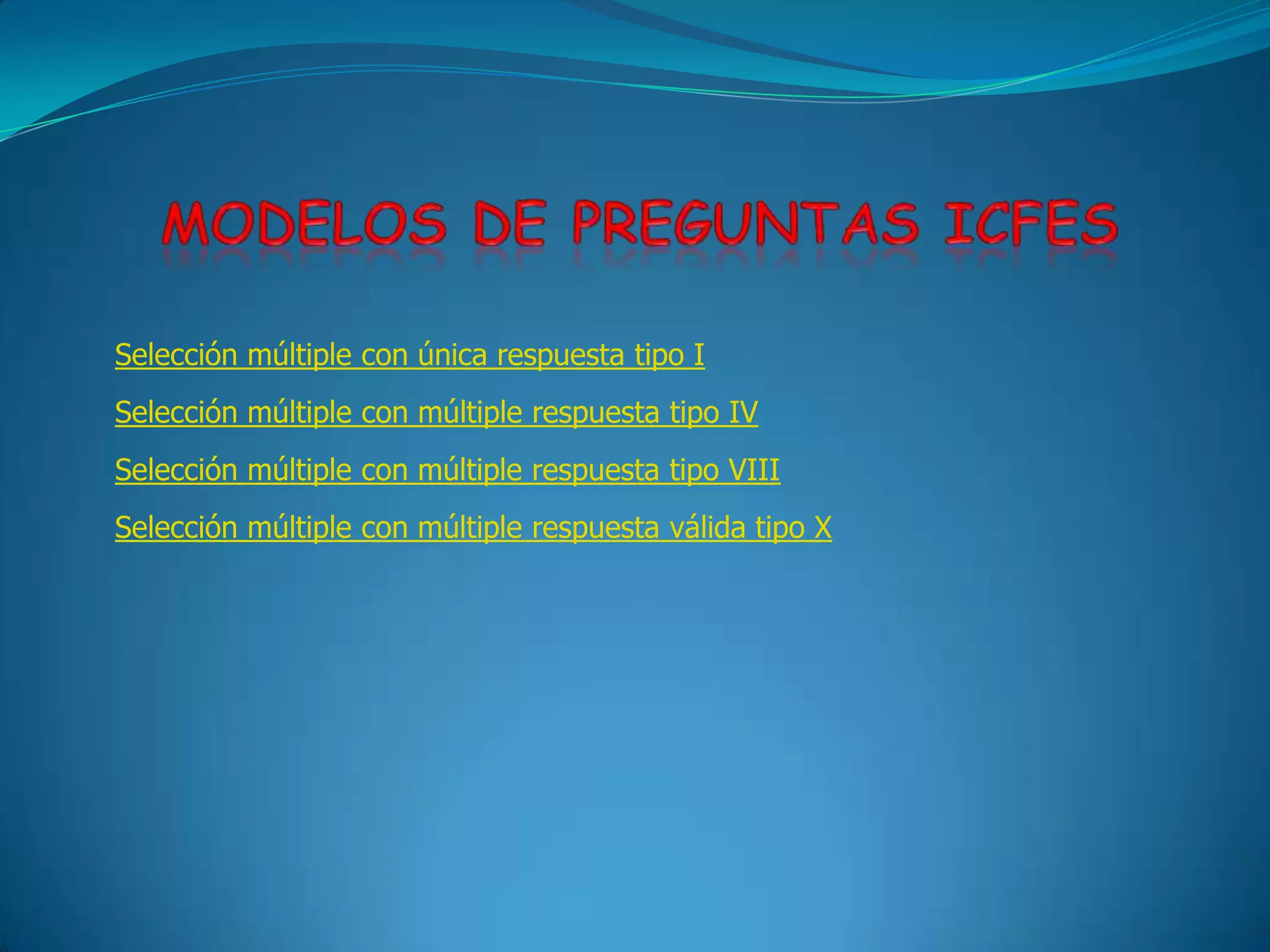 MODELOS DE PREGUNTAS ICFES

Selección múltiple con única respuesta tipo I

Selección múltiple con múltiple respuesta tipo IV

Selección múltiple con múltiple respuesta tipo VIII

Selección múltiple con múltiple respuesta válida tipo X